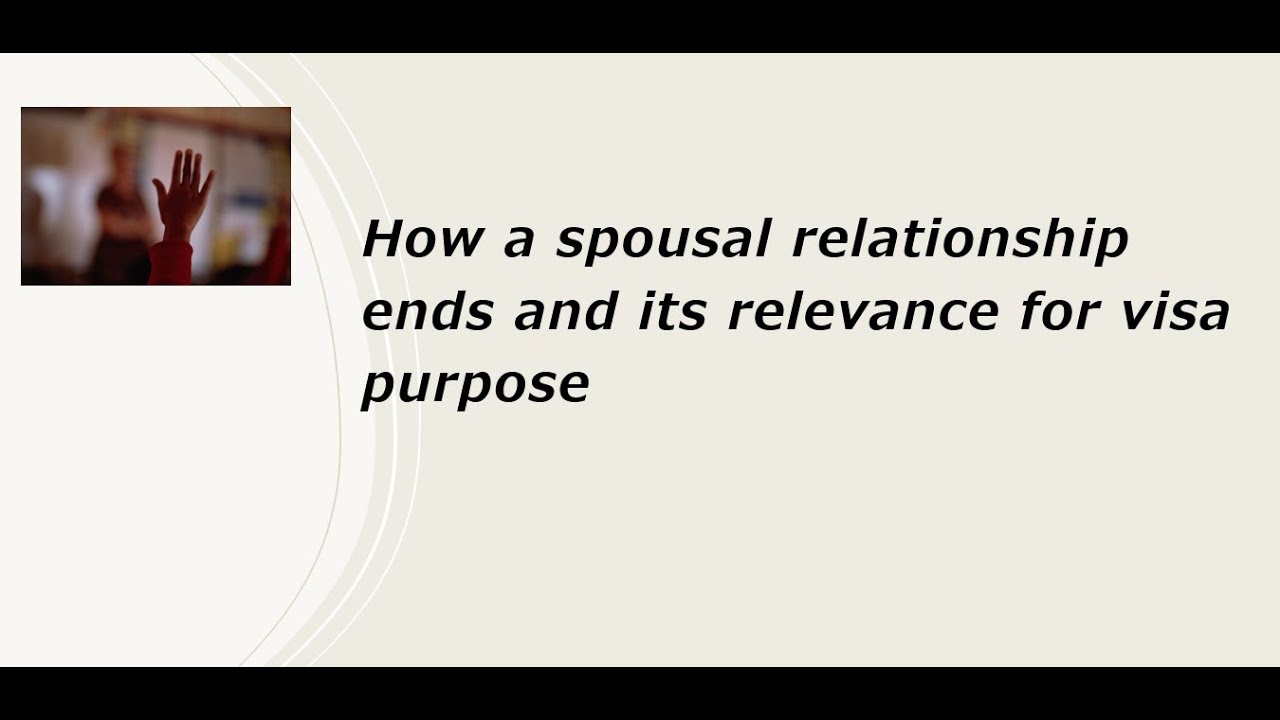 How a spousal relationship ends and its relevance for visa purpose